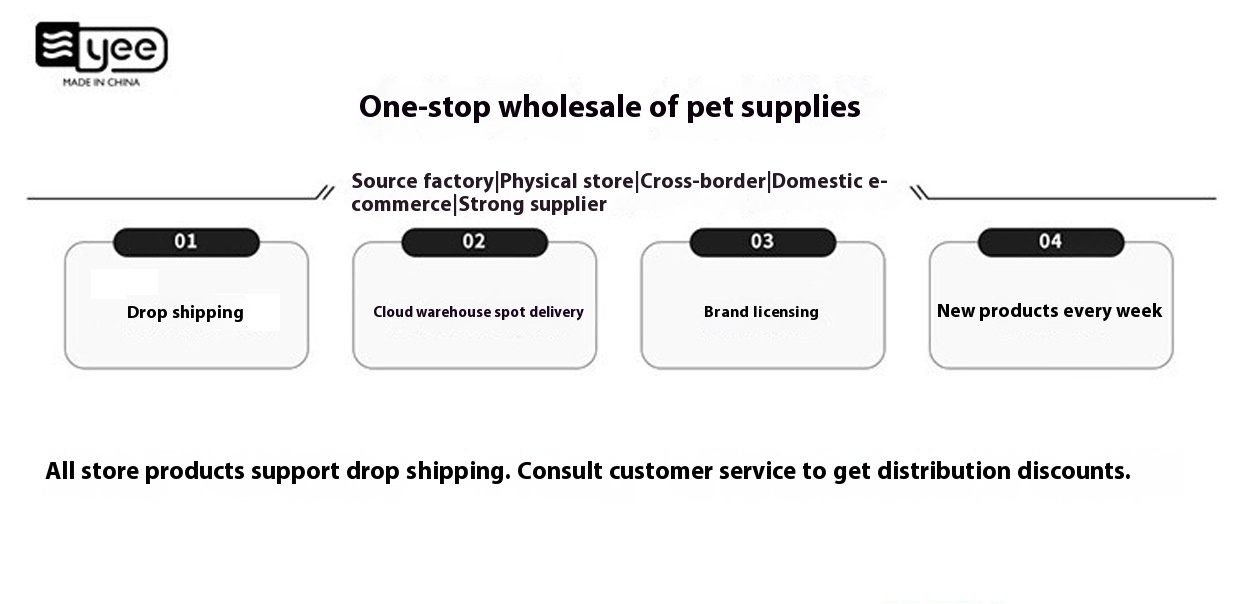 yee
MADE IN CHINA

One-stop wholesale of pet supplies

Source factory|Physical store|Cross-border|Domestic e-commerce|Strong supplier

01
Drop shipping

02
Cloud warehouse spot delivery

03
Brand licensing

04
New products every week

All store products support drop shipping. Consult customer service to get distribution discounts.